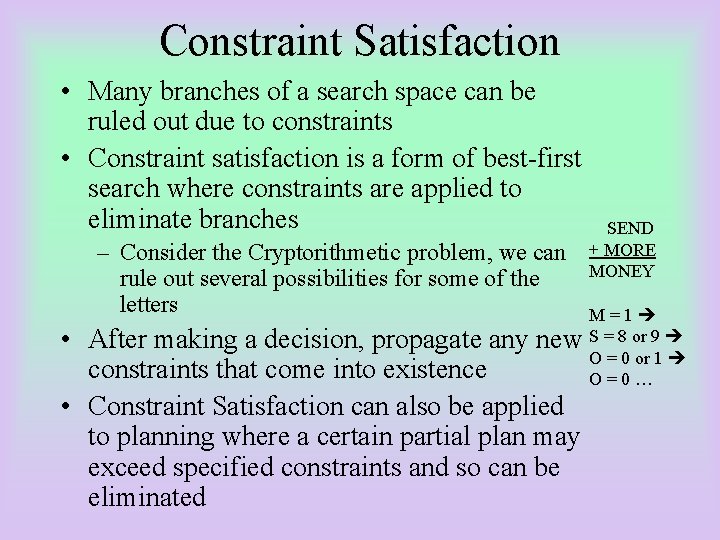 Constraint Satisfaction

• Many branches of a search space can be ruled out due to constraints

• Constraint satisfaction is a form of best-first search where constraints are applied to eliminate branches

– Consider the Cryptorithmetic problem, we can rule out several possibilities for some of the letters

• After making a decision, propagate any new constraints that come into existence

• Constraint Satisfaction can also be applied to planning where a certain partial plan may exceed specified constraints and so can be eliminated

SEND
+ MORE
MONEY

M = 1 →
S = 8 or 9 →
O = 0 or 1 →
O = 0 …